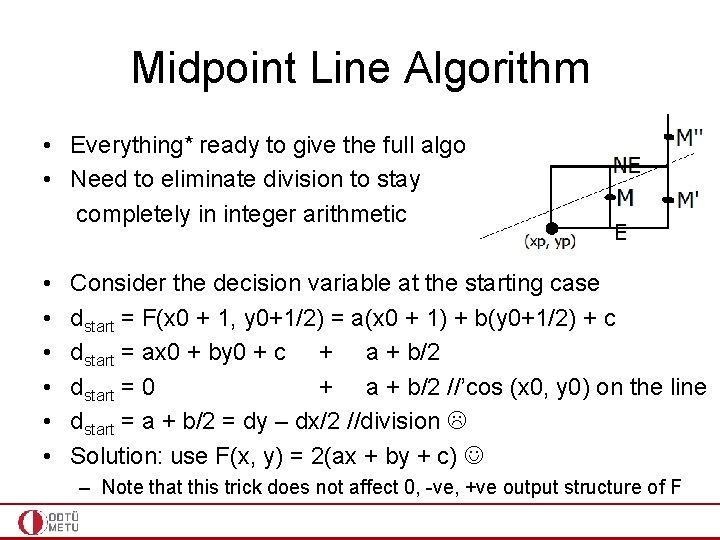 Midpoint Line Algorithm

• Everything* ready to give the full algo
• Need to eliminate division to stay completely in integer arithmetic

M''
NE
M
M'
(xp, yp)
E

• Consider the decision variable at the starting case
• $d_{start}$ = F(x0 + 1, y0+1/2) = a(x0 + 1) + b(y0+1/2) + c
• $d_{start}$ = ax0 + by0 + c + a + b/2
• $d_{start}$ = 0 + a + b/2 //'cos (x0, y0) on the line
• $d_{start}$ = a + b/2 = dy – dx/2 //division ☹
• Solution: use F(x, y) = 2(ax + by + c) ☺
– Note that this trick does not affect 0, -ve, +ve output structure of F

ODTÜ
METU